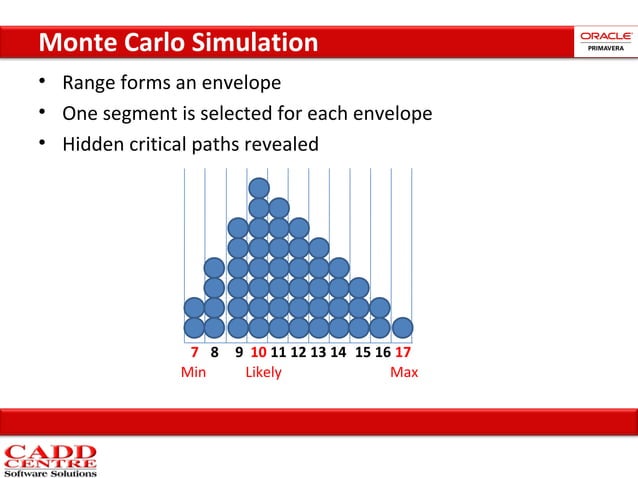 Monte Carlo Simulation

ORACLE
PRIMAVERA

• Range forms an envelope
• One segment is selected for each envelope
• Hidden critical paths revealed

7 8 9 10 11 12 13 14 15 16 17
Min Likely Max

CADD CENTRE
Software Solutions